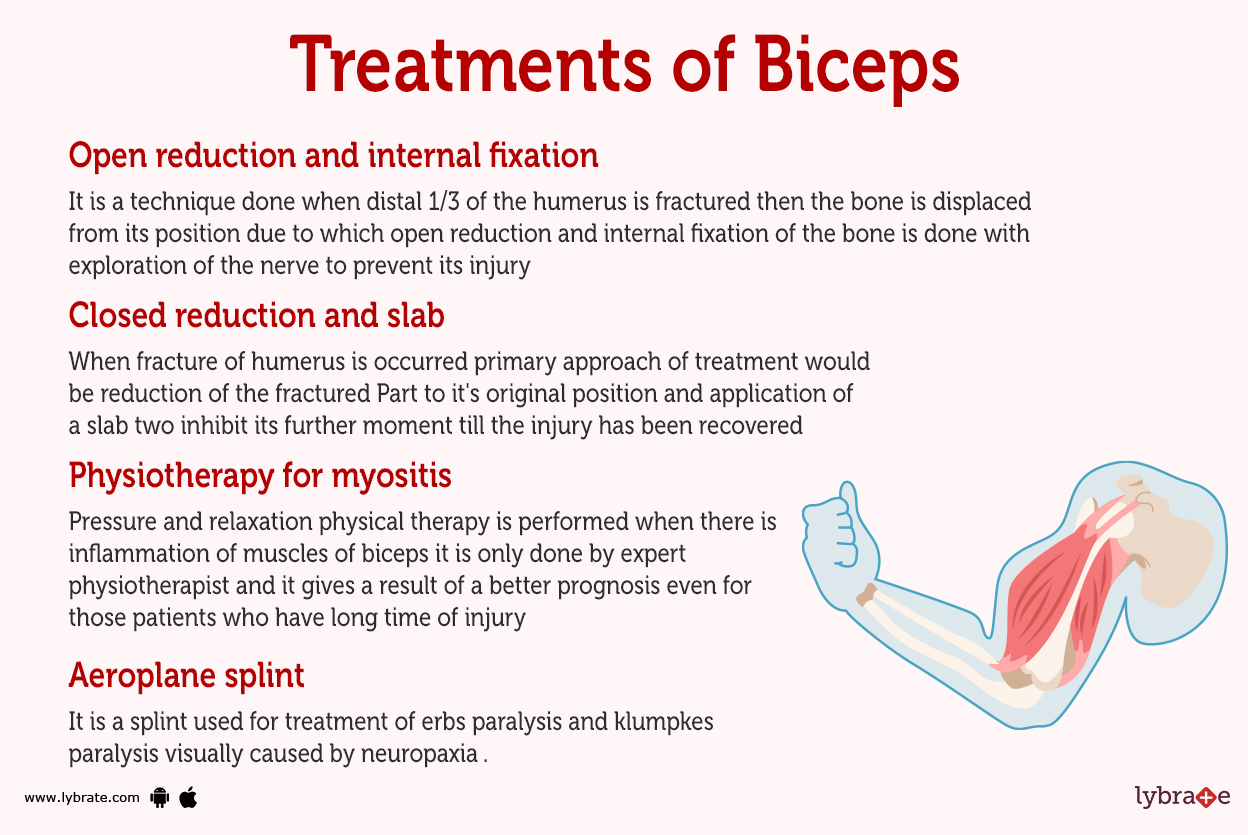 Treatments of Biceps

Open reduction and internal fixation

It is a technique done when distal 1/3 of the humerus is fractured then the bone is displaced from its position due to which open reduction and internal fixation of the bone is done with exploration of the nerve to prevent its injury

Closed reduction and slab

When fracture of humerus is occurred primary approach of treatment would be reduction of the fractured Part to it's original position and application of a slab two inhibit its further moment till the injury has been recovered

Physiotherapy for myositis

Pressure and relaxation physical therapy is performed when there is inflammation of muscles of biceps it is only done by expert physiotherapist and it gives a result of a better prognosis even for those patients who have long time of injury

Aeroplane splint

It is a splint used for treatment of erbs paralysis and klumpkes paralysis visually caused by neuropaxia .

www.lybrate.com

lybrate